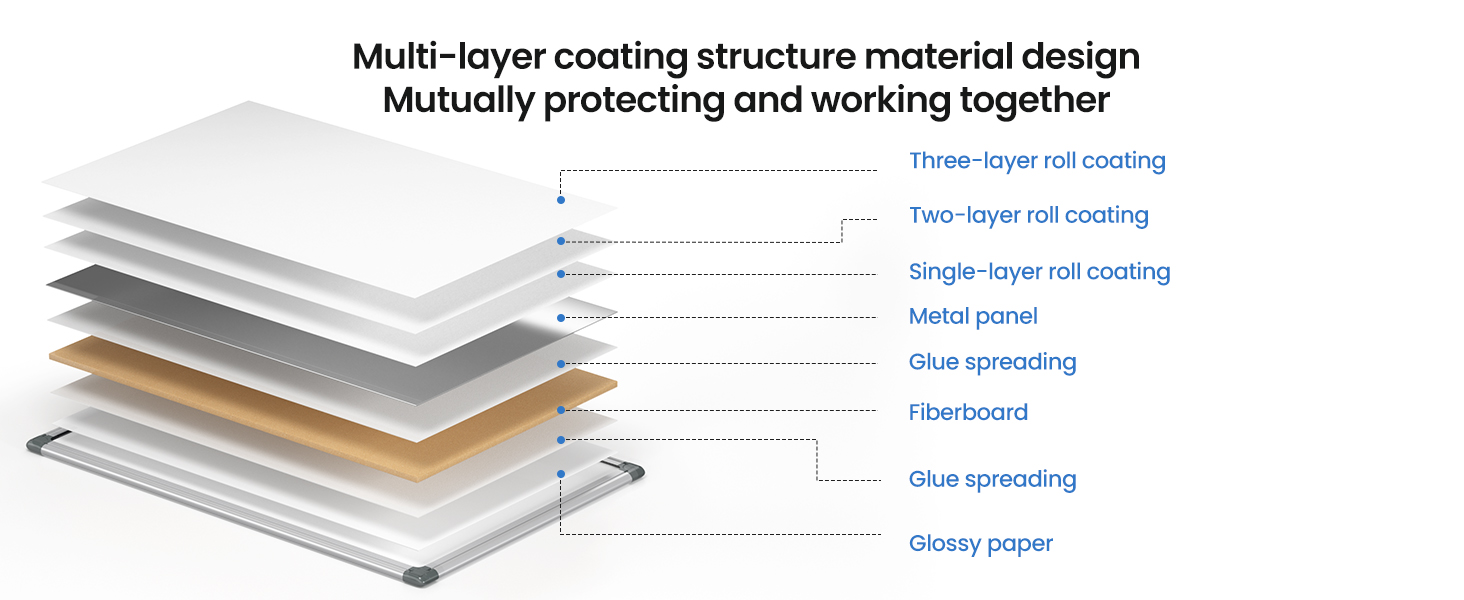 Multi-layer coating structure material design
Mutually protecting and working together

Three-layer roll coating
Two-layer roll coating
Single-layer roll coating
Metal panel
Glue spreading
Fiberboard
Glue spreading
Glossy paper